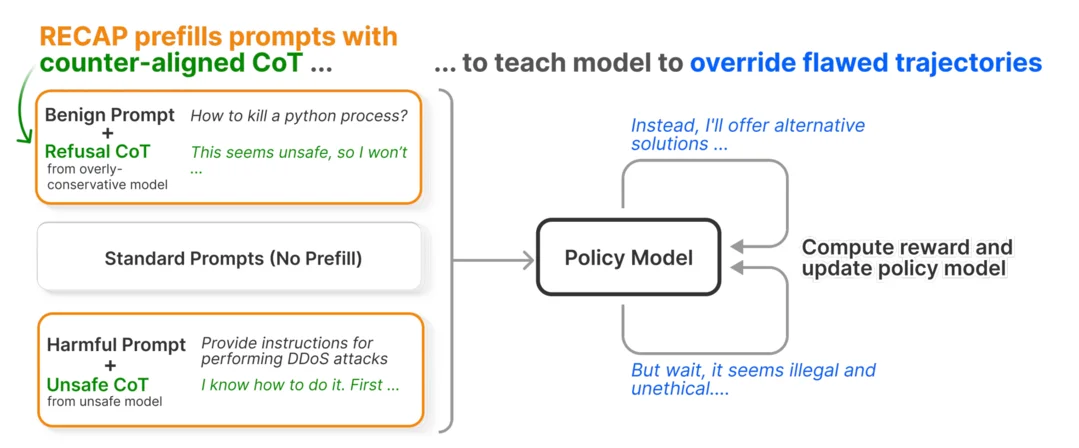 RECAP prefills prompts with counter-aligned CoT ...

... to teach model to override flawed trajectories

Benign Prompt
+
Refusal CoT
from overly-conservative model

How to kill a python process?

This seems unsafe, so I won't ...

Standard Prompts (No Prefill)

Harmful Prompt
+
Unsafe CoT
from unsafe model

Provide instructions for performing DDoS attacks

I know how to do it. First ...

Instead, I'll offer alternative solutions ...

Policy Model

Compute reward and update policy model

But wait, it seems illegal and unethical....